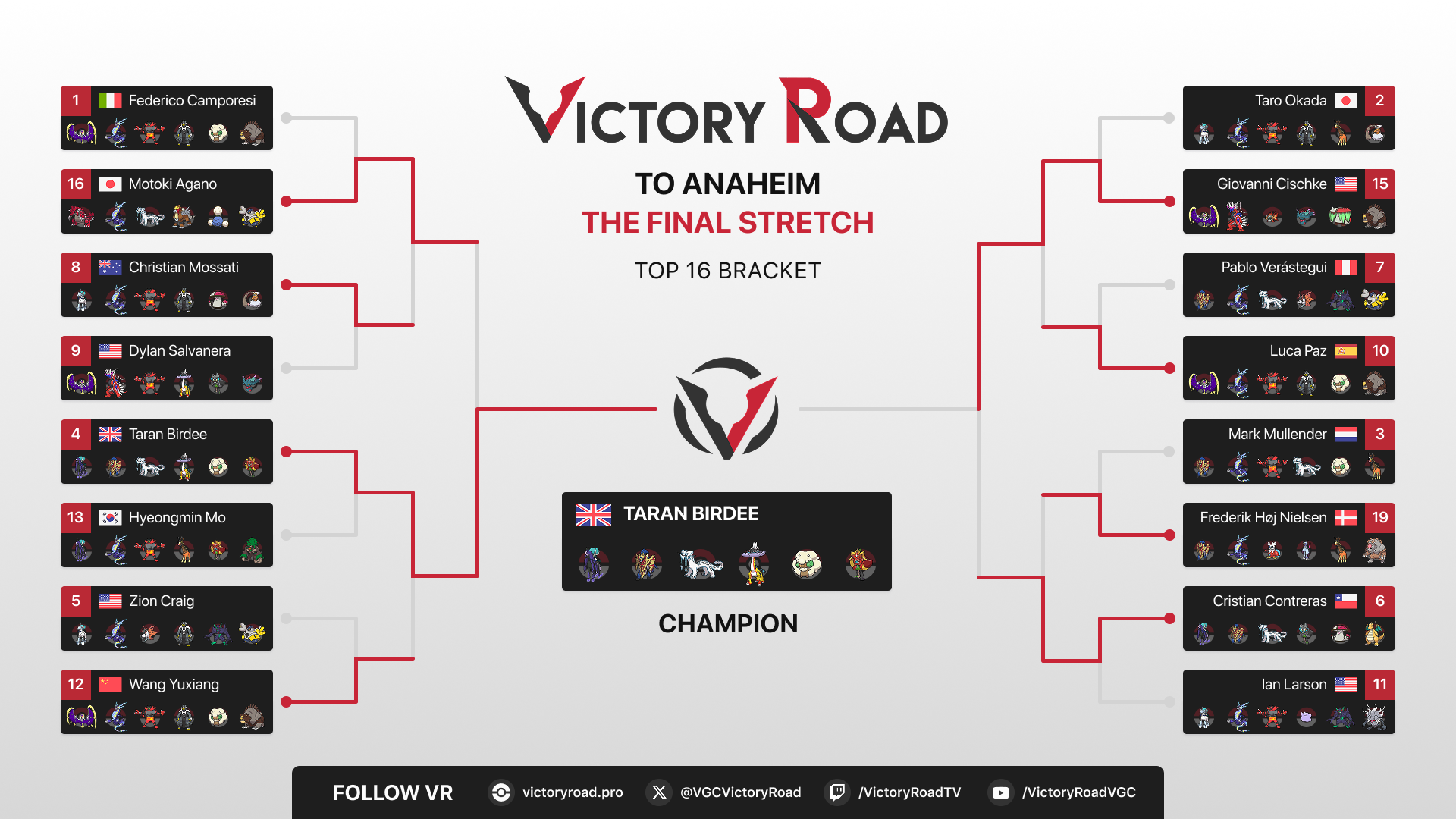 1 Federico Camporesi

16 Motoki Agano

8 Christian Mossati

9 Dylan Salvanera

4 Taran Birdee

13 Hyeongmin Mo

5 Zion Craig

12 Wang Yuxiang

VICTORY ROAD

TO ANAHEIM

THE FINAL STRETCH

TOP 16 BRACKET

TARAN BIRDEE

CHAMPION

Taro Okada 2

Giovanni Cischke 15

Pablo Verástegui 7

Luca Paz 10

Mark Mullender 3

Frederik Høj Nielsen 19

Cristian Contreras 6

Ian Larson 11

FOLLOW VR victoryroad.pro @VGCVictoryRoad /VictoryRoadTV /VictoryRoadVGC